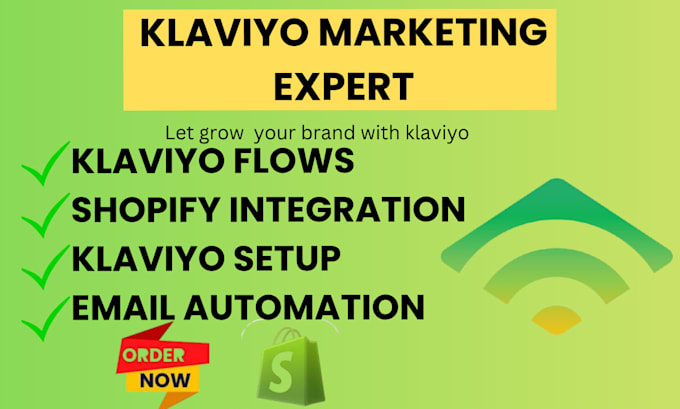 KLAVIYO MARKETING EXPERT

Let grow  your brand with klaviyo

KLAVIYO FLOWS
SHOPIFY INTEGRATION
KLAVIYO SETUP
EMAIL AUTOMATION

ORDER NOW

S